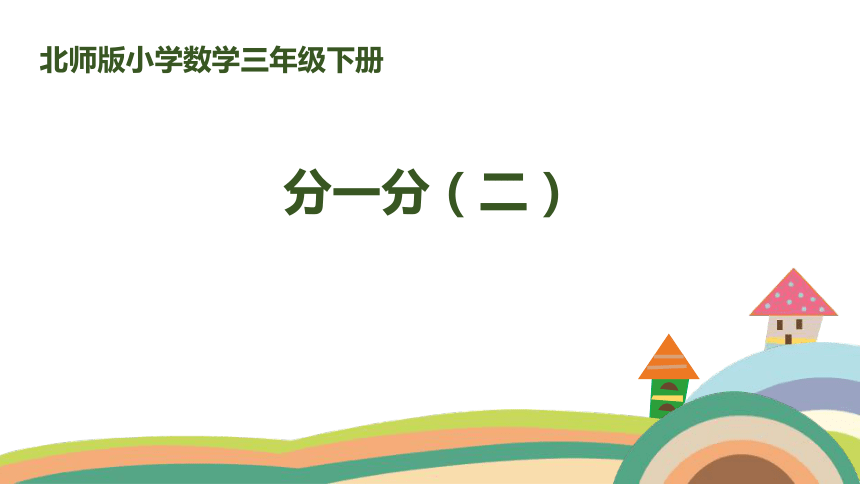 北师版小学数学三年级下册

分一分（二）